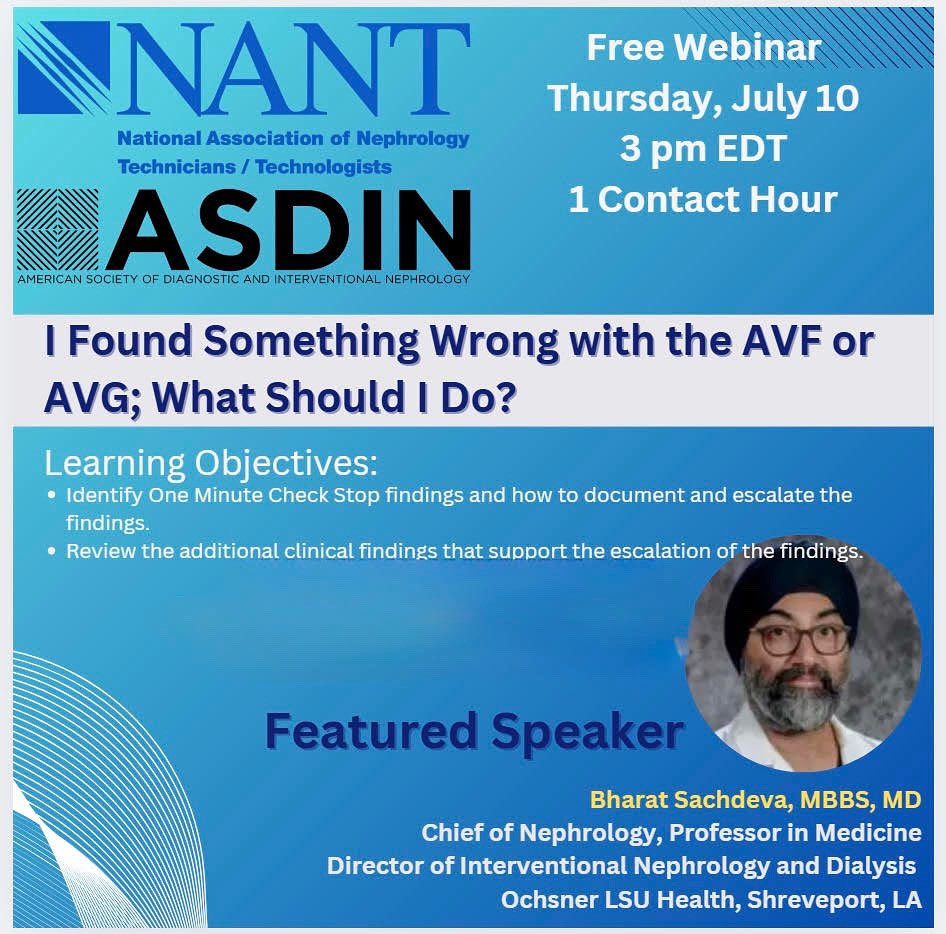 NANT
National Association of Nephrology Technicians / Technologists

ASDIN
AMERICAN SOCIETY OF DIAGNOSTIC AND INTERVENTIONAL NEPHROLOGY

Free Webinar
Thursday, July 10
3 pm EDT
1 Contact Hour

I Found Something Wrong with the AVF or AVG; What Should I Do?

Learning Objectives:
• Identify One Minute Check Stop findings and how to document and escalate the findings.
• Review the additional clinical findings that support the escalation of the findings.

Featured Speaker

Bharat Sachdeva, MBBS, MD
Chief of Nephrology, Professor in Medicine
Director of Interventional Nephrology and Dialysis
Ochsner LSU Health, Shreveport, LA